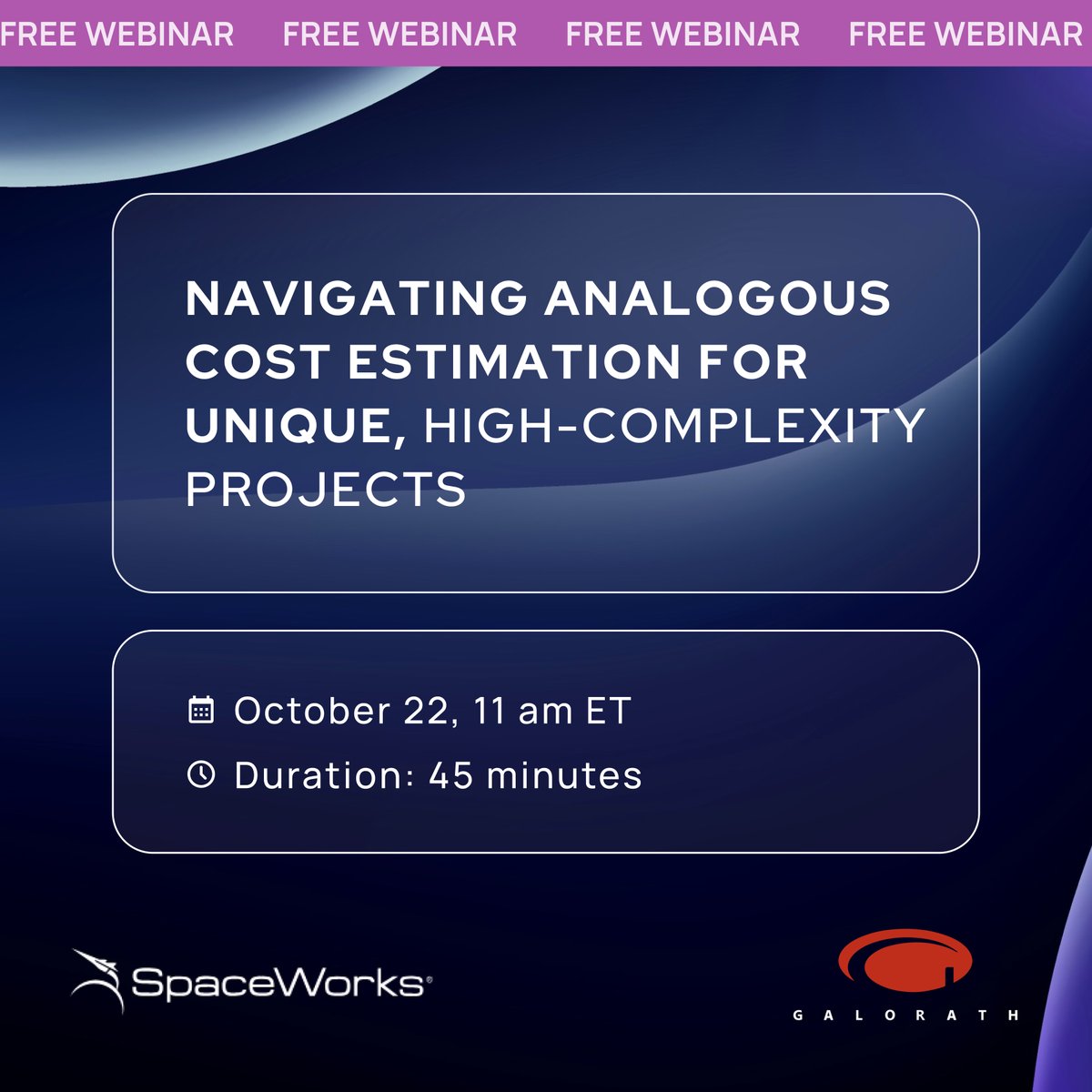 FREE WEBINAR FREE WEBINAR FREE WEBINAR FREE WEBINAR

NAVIGATING ANALOGOUS COST ESTIMATION FOR UNIQUE, HIGH-COMPLEXITY PROJECTS

October 22, 11 am ET

Duration: 45 minutes

SpaceWorks®

GALORATH